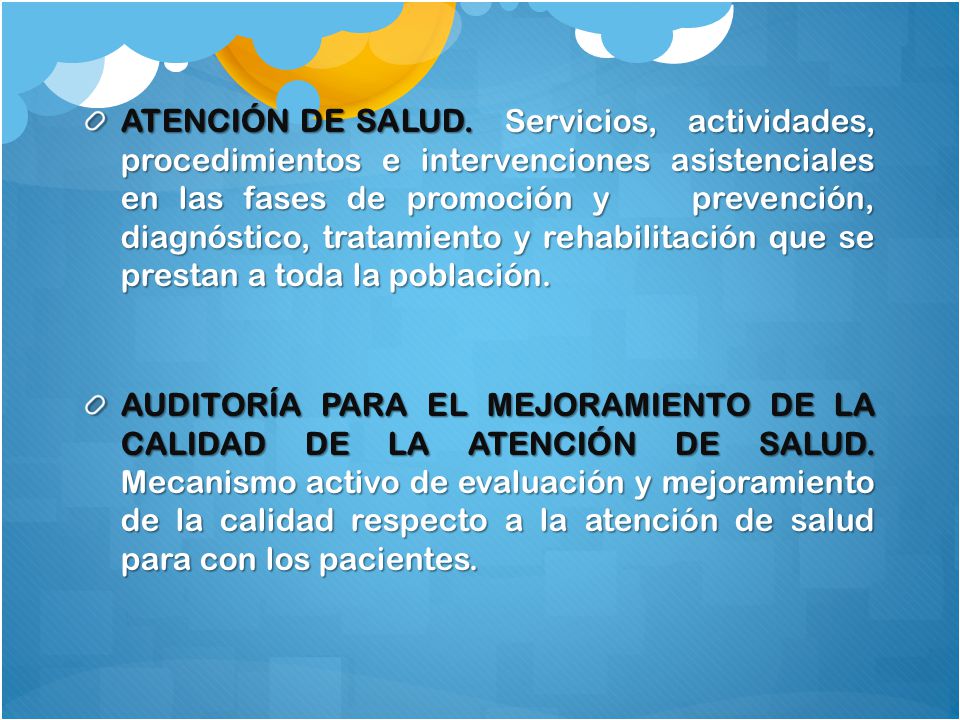 ATENCIÓN DE SALUD. Servicios, actividades, procedimientos e intervenciones asistenciales en las fases de promoción y prevención, diagnóstico, tratamiento y rehabilitación que se prestan a toda la población.

AUDITORÍA PARA EL MEJORAMIENTO DE LA CALIDAD DE LA ATENCIÓN DE SALUD. Mecanismo activo de evaluación y mejoramiento de la calidad respecto a la atención de salud para con los pacientes.